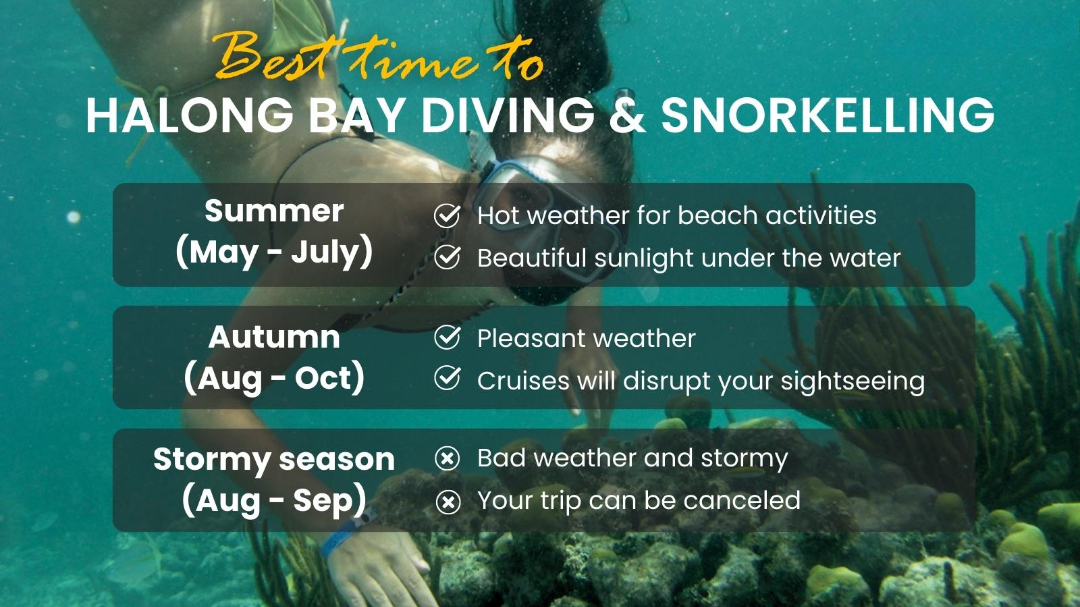 Best time to
HALONG BAY DIVING & SNORKELLING

Summer (May - July)
Hot weather for beach activities
Beautiful sunlight under the water

Autumn (Aug - Oct)
Pleasant weather
Cruises will disrupt your sightseeing

Stormy season (Aug - Sep)
Bad weather and stormy
Your trip can be canceled